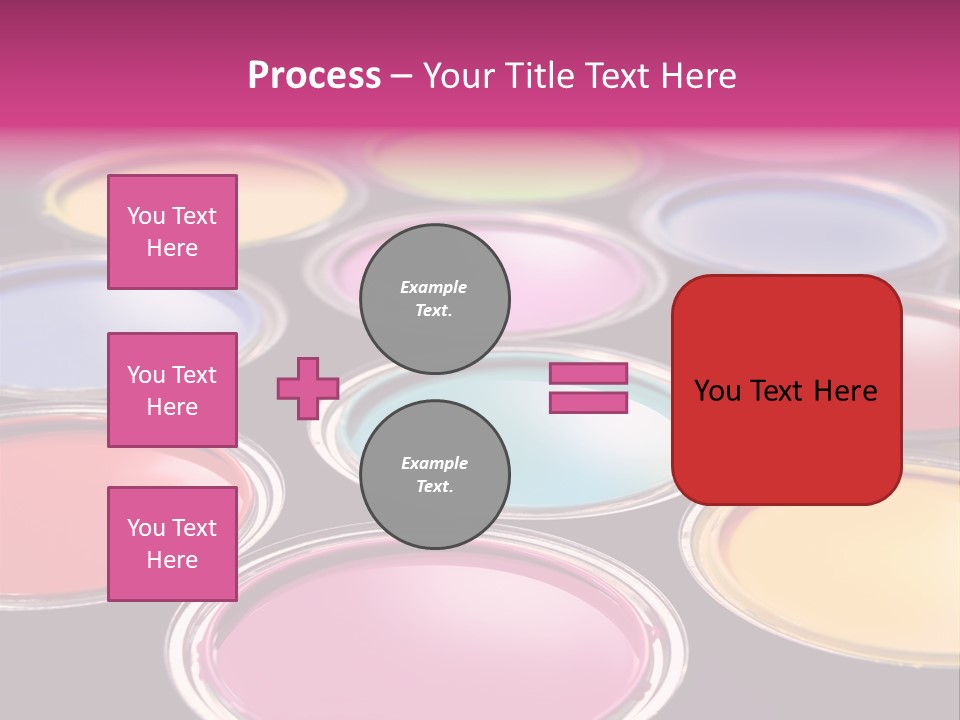 Process – Your Title Text Here

You Text Here

You Text Here

You Text Here

Example Text.

Example Text.

You Text Here